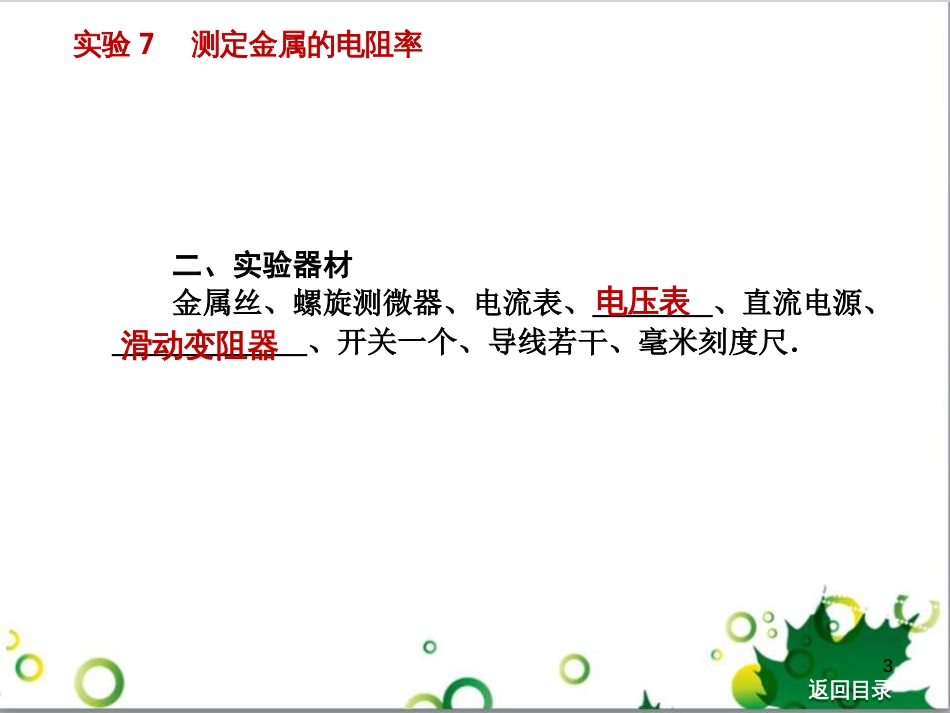 实验 7　测定金属的电阻率

二、实验器材

金属丝、螺旋测微器、电流表、电压表、直流电源、滑动变阻器、开关一个、导线若干、毫米刻度尺.

3

返回目录